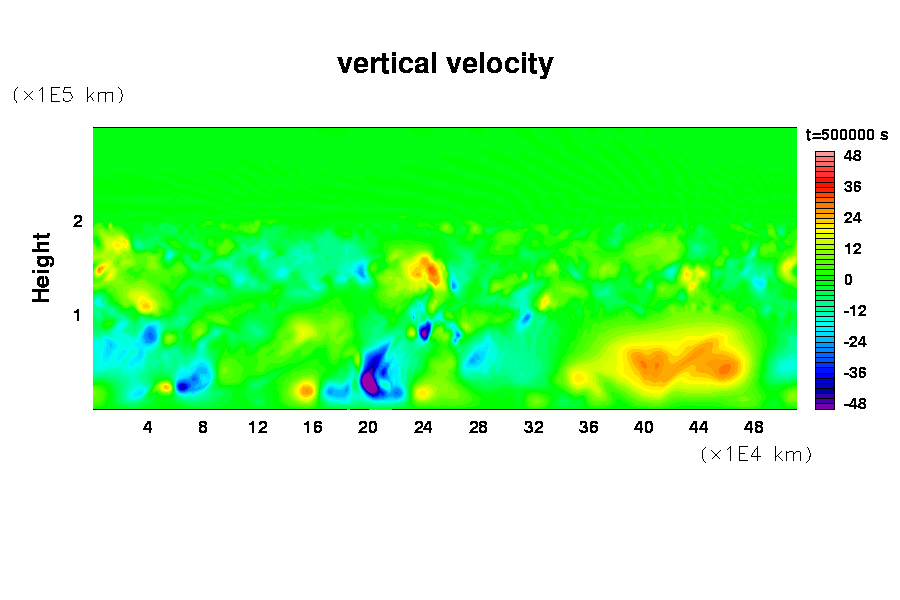 vertical velocity

(×1E5 km)

Height

2

1

4 8 12 16 20 24 28 32 36 40 44 48

(×1E4 km)

t=500000 s

48
36
24
12
0
-12
-24
-36
-48